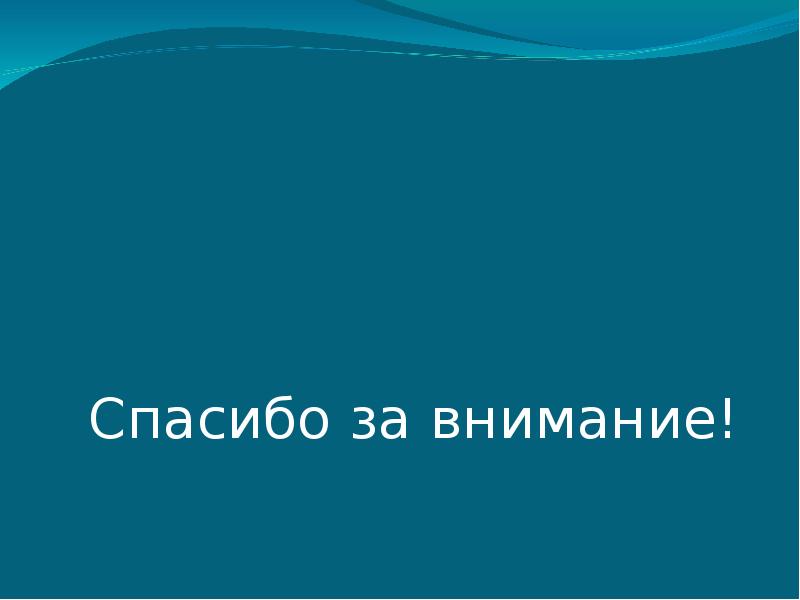 Спасибо за внимание!